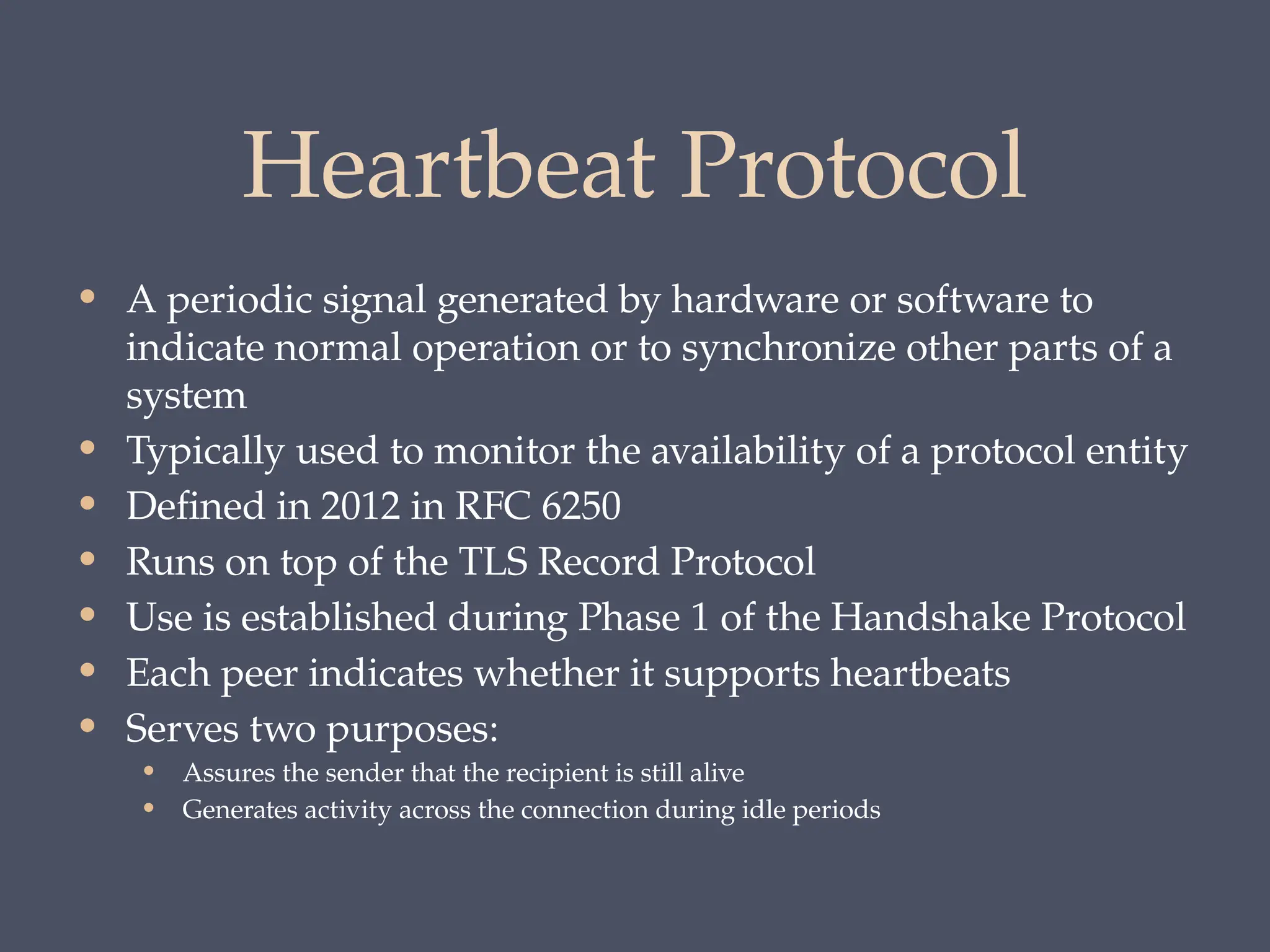 Heartbeat Protocol

• A periodic signal generated by hardware or software to indicate normal operation or to synchronize other parts of a system
• Typically used to monitor the availability of a protocol entity
• Defined in 2012 in RFC 6250
• Runs on top of the TLS Record Protocol
• Use is established during Phase 1 of the Handshake Protocol
• Each peer indicates whether it supports heartbeats
• Serves two purposes:
  • Assures the sender that the recipient is still alive
  • Generates activity across the connection during idle periods